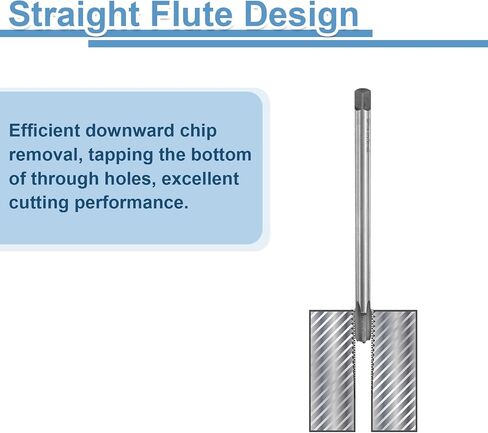 Straight Flute Design

Efficient downward chip removal, tapping the bottom of through holes, excellent cutting performance.